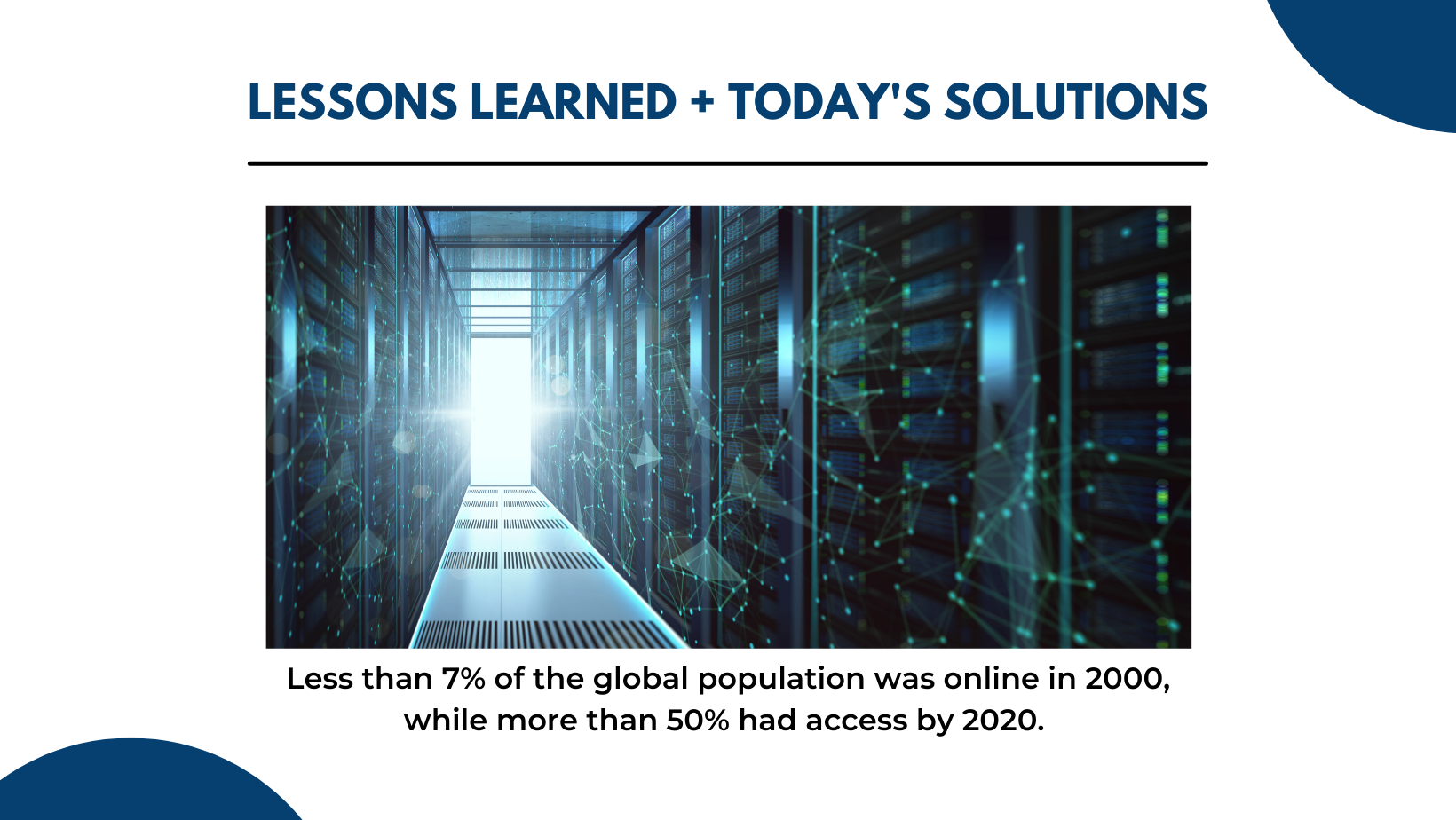 LESSONS LEARNED + TODAY'S SOLUTIONS

Less than 7% of the global population was online in 2000, while more than 50% had access by 2020.